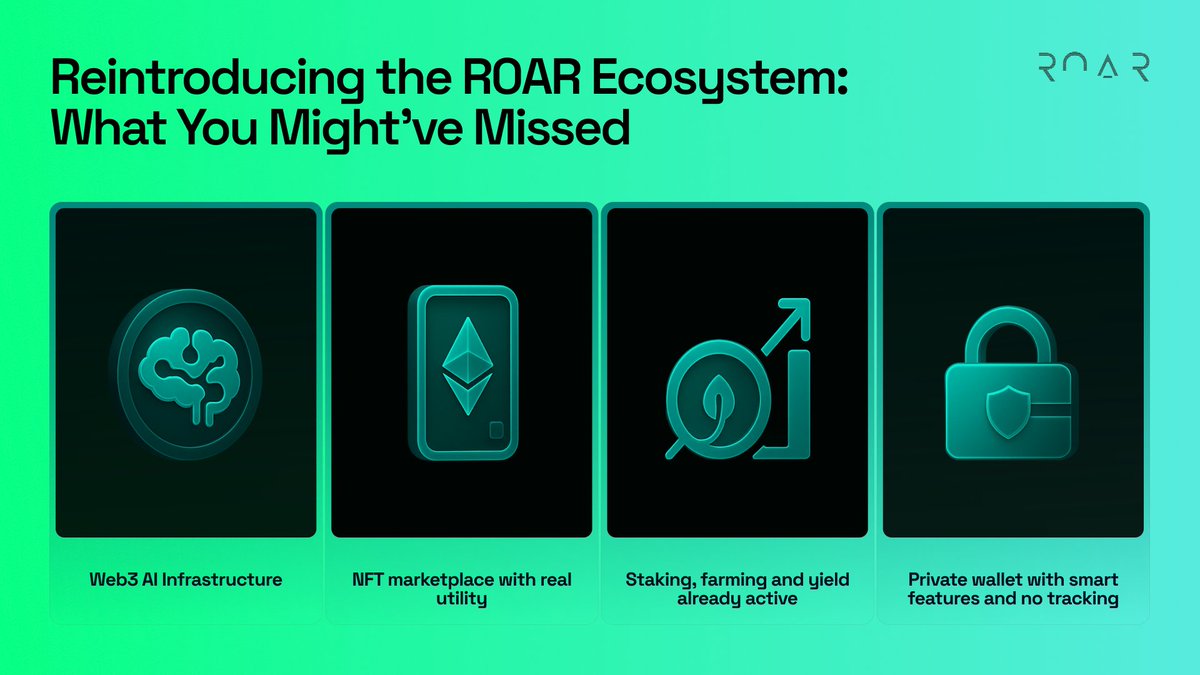 Reintroducing the ROAR Ecosystem: What You Might've Missed

ROAR

Web3 AI Infrastructure

NFT marketplace with real utility

Staking, farming and yield already active

Private wallet with smart features and no tracking